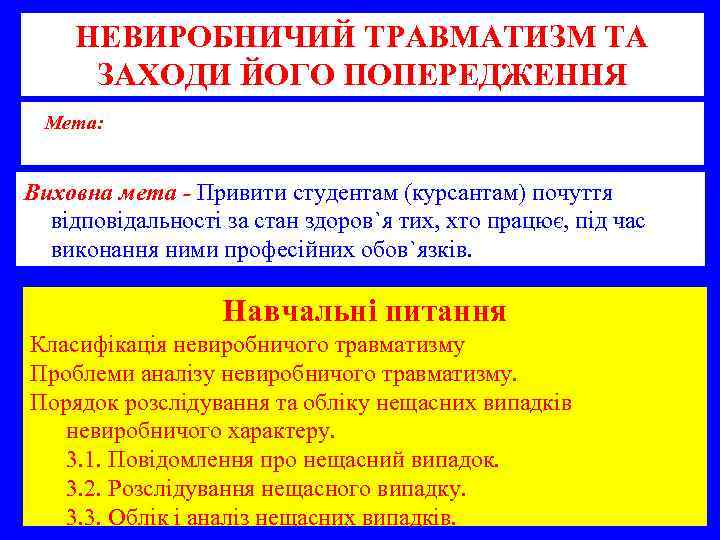 НЕВИРОБНИЧИЙ ТРАВМАТИЗМ ТА ЗАХОДИ ЙОГО ПОПЕРЕДЖЕННЯ

Мета:

Виховна мета - Привити студентам (курсантам) почуття відповідальності за стан здоров`я тих, хто працює, під час виконання ними професійних обов`язків.

Навчальні питання

Класифікація невиробничого травматизму

Проблеми аналізу невиробничого травматизму.

Порядок розслідування та обліку нещасних випадків невиробничого характеру.

3.1. Повідомлення про нещасний випадок.

3.2. Розслідування нещасного випадку.

3.3. Облік і аналіз нещасних випадків.